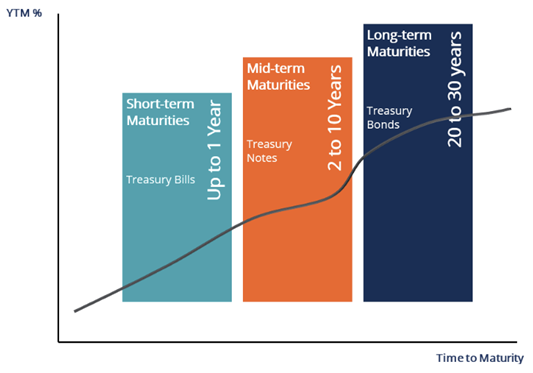 YTM %

Short-term Maturities

Treasury Bills

Up to 1 Year

Mid-term Maturities

Treasury Notes

2 to 10 Years

Long-term Maturities

Treasury Bonds

20 to 30 years

Time to Maturity